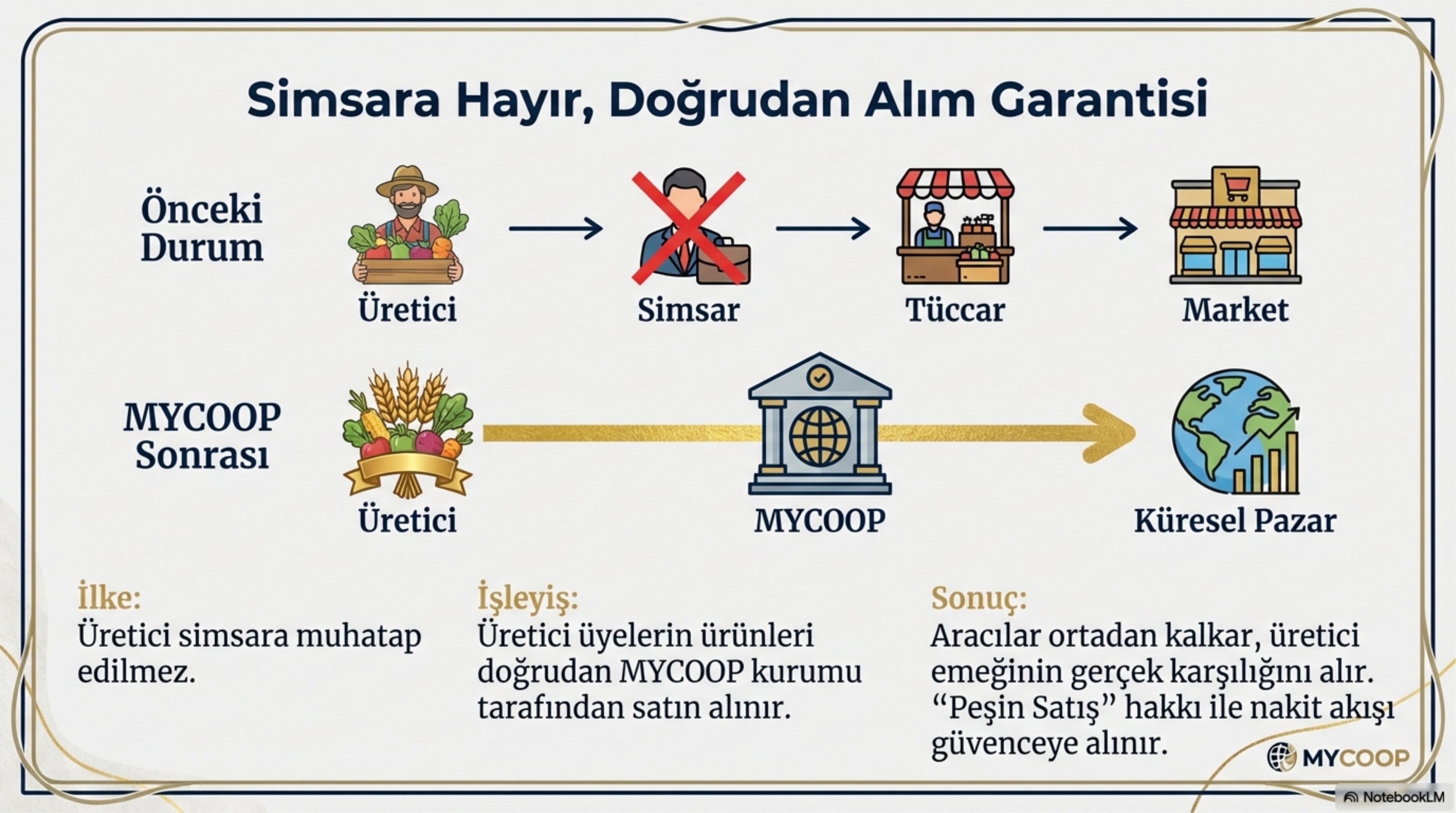 Simsara Hayır, Doğrudan Alım Garantisi

Önceki Durum

Üretici

Simsar

Tüccar

Market

MYCOOP Sonrası

Üretici

MYCOOP

Küresel Pazar

İlke:
Üretici simsara muhatap edilmez.

İşleyiş:
Üretici üyelerin ürünleri doğrudan MYCOOP kurumu tarafından satın alınır.

Sonuç:
Aracılar ortadan kalkar, üretici emeğinin gerçek karşılığını alır. "Peşin Satış" hakkı ile nakit akışı güvenceye alınır.

MYCOOP

NotebookLM